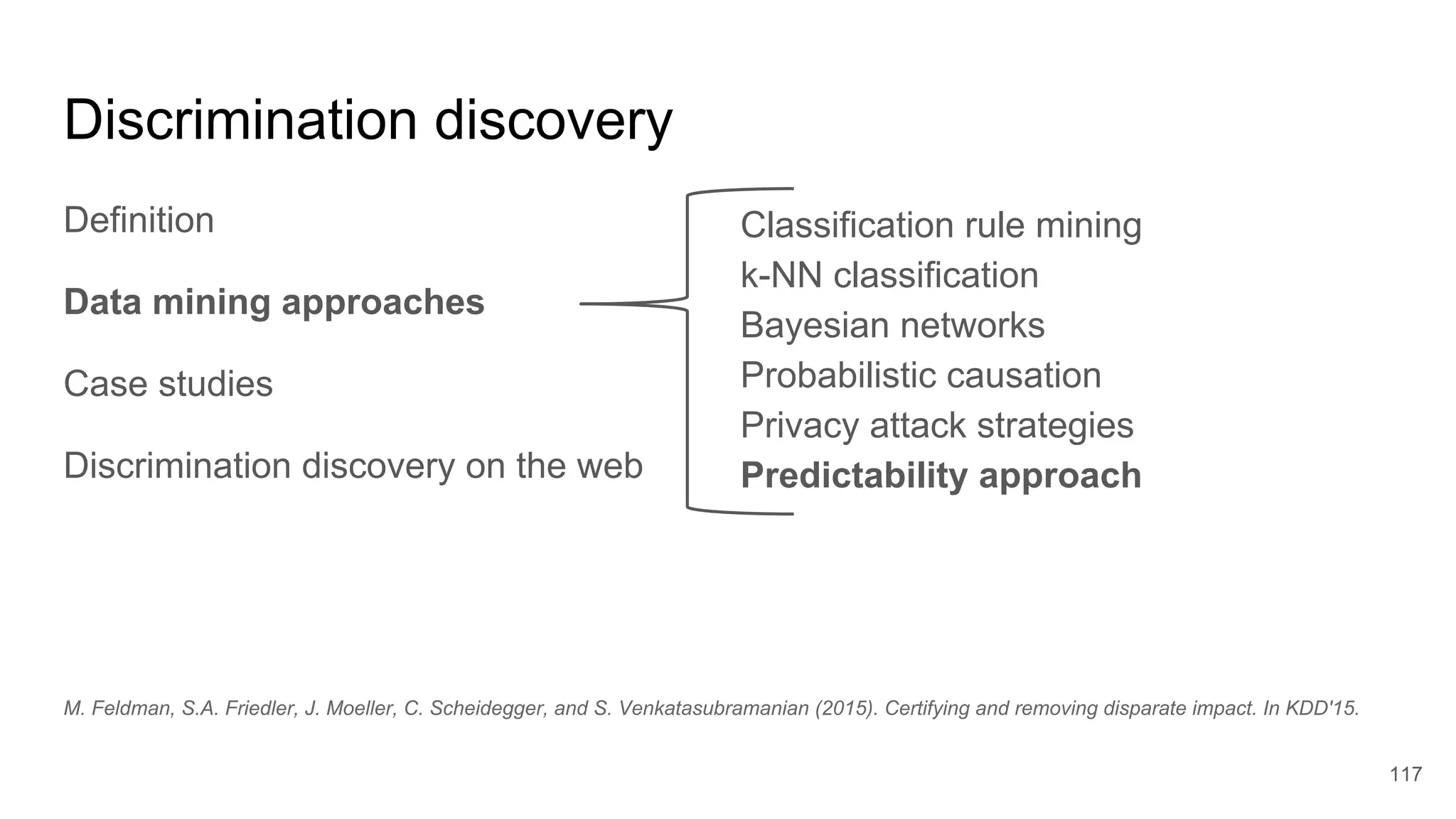 Discrimination discovery

Definition

Data mining approaches

Case studies

Discrimination discovery on the web

Classification rule mining
k-NN classification
Bayesian networks
Probabilistic causation
Privacy attack strategies
Predictability approach

M. Feldman, S.A. Friedler, J. Moeller, C. Scheidegger, and S. Venkatasubramanian (2015). Certifying and removing disparate impact. In KDD'15.

117